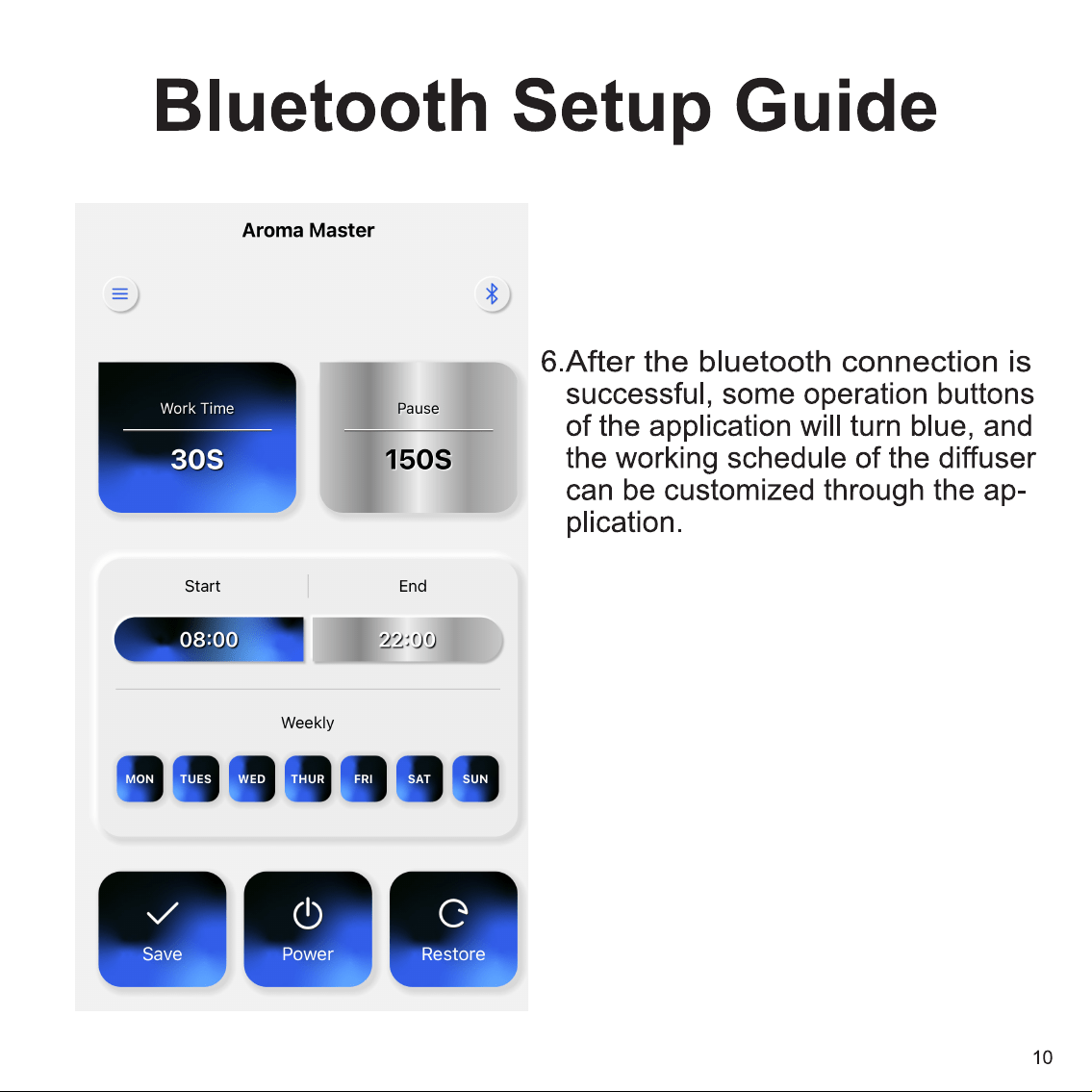 Bluetooth Setup Guide

Aroma Master

Work Time

30S

Pause

150S

Start

End

08:00

22:00

Weekly

MON TUES WED THUR FRI SAT SUN

Save

Power

Restore

6.After the bluetooth connection is successful, some operation buttons of the application will turn blue, and the working schedule of the diffuser can be customized through the application.

10